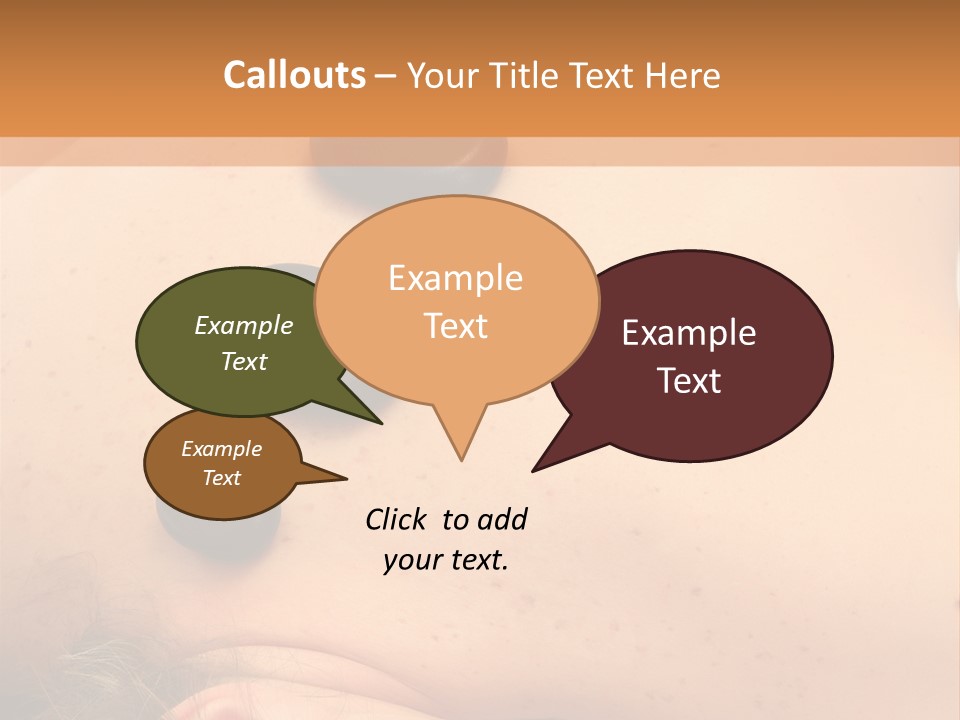 Callouts – Your Title Text Here

Example Text

Example Text

Example Text

Example Text

Click to add your text.